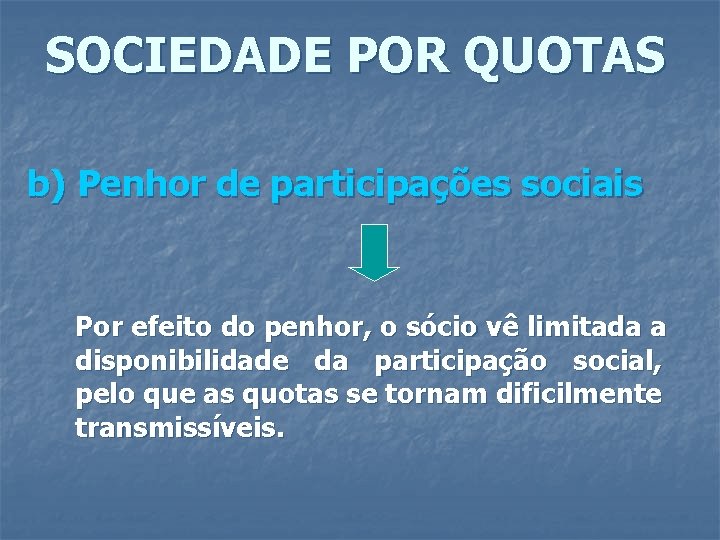 SOCIEDADE POR QUOTAS

b) Penhor de participações sociais

Por efeito do penhor, o sócio vê limitada a disponibilidade da participação social, pelo que as quotas se tornam dificilmente transmissíveis.